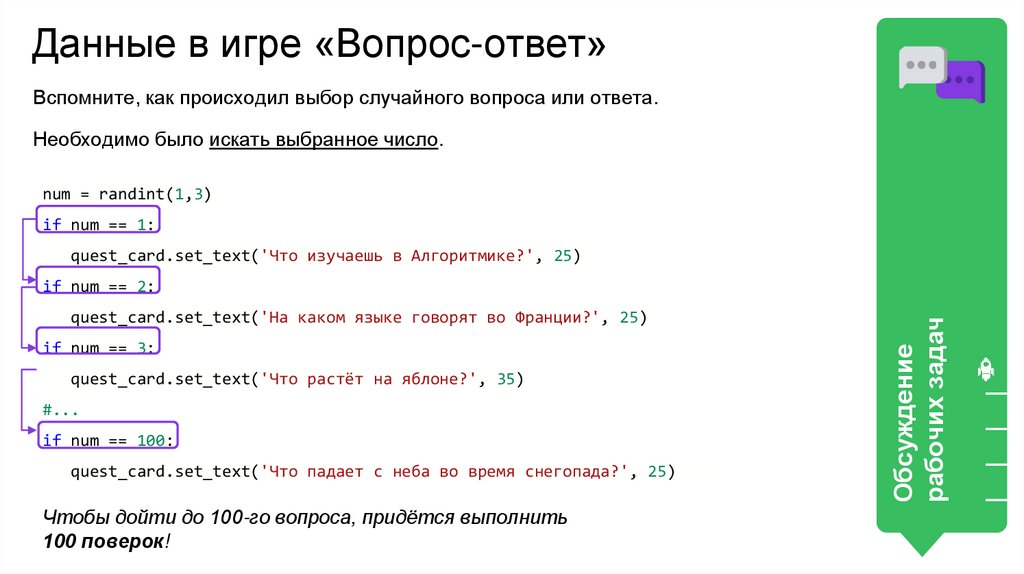 Данные в игре «Вопрос-ответ»

Вспомните, как происходил выбор случайного вопроса или ответа.

Необходимо было искать выбранное число.

num = randint(1,3)
if num == 1:
    quest_card.set_text('Что изучаешь в Алгоритмике?', 25)
if num == 2:
    quest_card.set_text('На каком языке говорят во Франции?', 25)
if num == 3:
    quest_card.set_text('Что растёт на яблоне?', 35)
#...
if num == 100:
    quest_card.set_text('Что падает с неба во время снегопада?', 25)

Чтобы дойти до 100-го вопроса, придётся выполнить 100 поверок!

Обсуждение рабочих задач